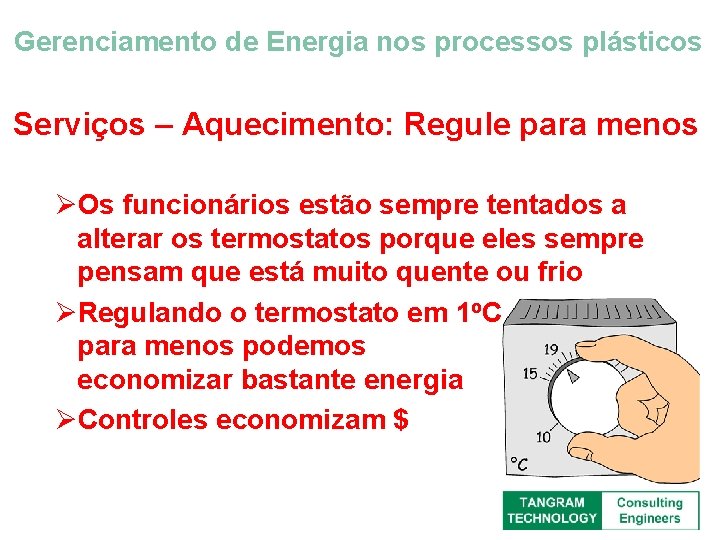 Gerenciamento de Energia nos processos plásticos

Serviços – Aquecimento: Regule para menos

➢Os funcionários estão sempre tentados a alterar os termostatos porque eles sempre pensam que está muito quente ou frio

➢Regulando o termostato em 1ºC para menos podemos economizar bastante energia

➢Controles economizam $

19
15
10
°C

TANGRAM TECHNOLOGY
Consulting Engineers